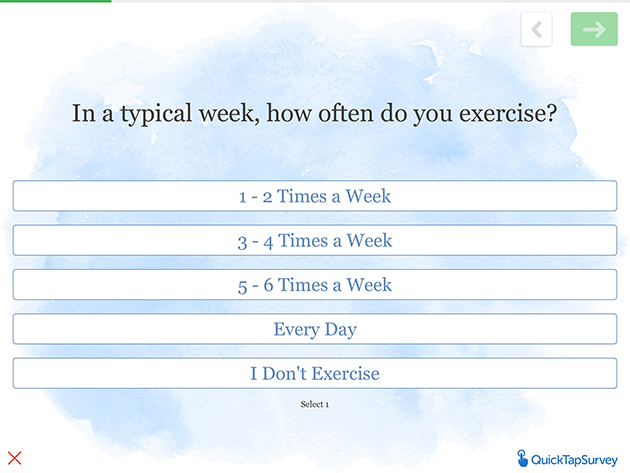 In a typical week, how often do you exercise?

1 - 2 Times a Week

3 - 4 Times a Week

5 - 6 Times a Week

Every Day

I Don't Exercise

Select 1

QuickTapSurvey